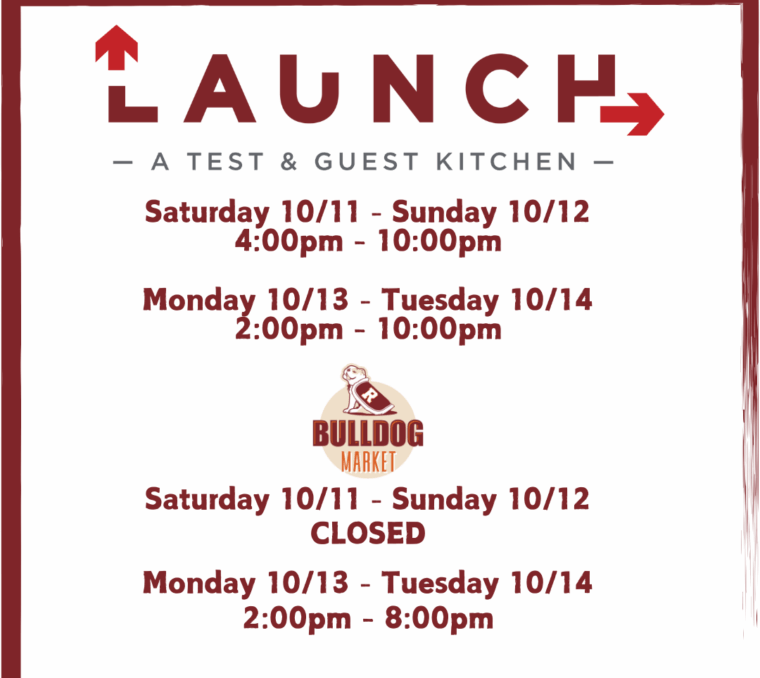 LAUNCH

— A TEST & GUEST KITCHEN —

Saturday 10/11 - Sunday 10/12
4:00pm - 10:00pm

Monday 10/13 - Tuesday 10/14
2:00pm - 10:00pm

R
BULLDOG
MARKET

Saturday 10/11 - Sunday 10/12
CLOSED

Monday 10/13 - Tuesday 10/14
2:00pm - 8:00pm